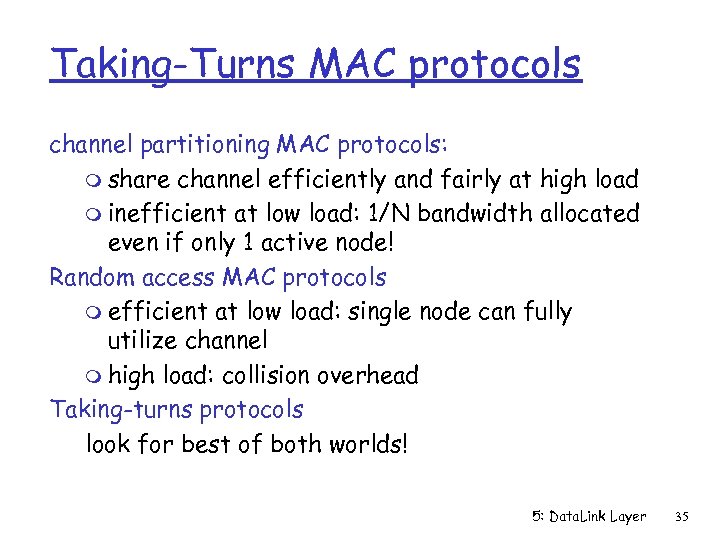 Taking-Turns MAC protocols

channel partitioning MAC protocols:

- share channel efficiently and fairly at high load
- inefficient at low load: 1/N bandwidth allocated even if only 1 active node!

Random access MAC protocols

- efficient at low load: single node can fully utilize channel
- high load: collision overhead

Taking-turns protocols

look for best of both worlds!

5: DataLink Layer 35